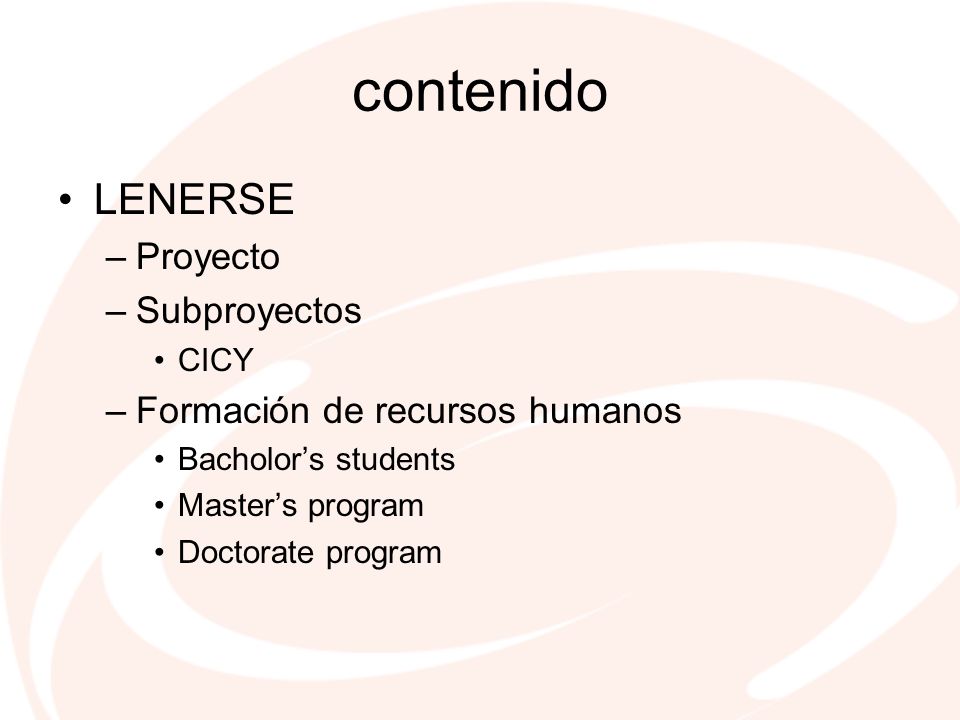 contenido

• LENERSE
– Proyecto
– Subproyectos
• CICY
– Formación de recursos humanos
• Bacholor’s students
• Master’s program
• Doctorate program